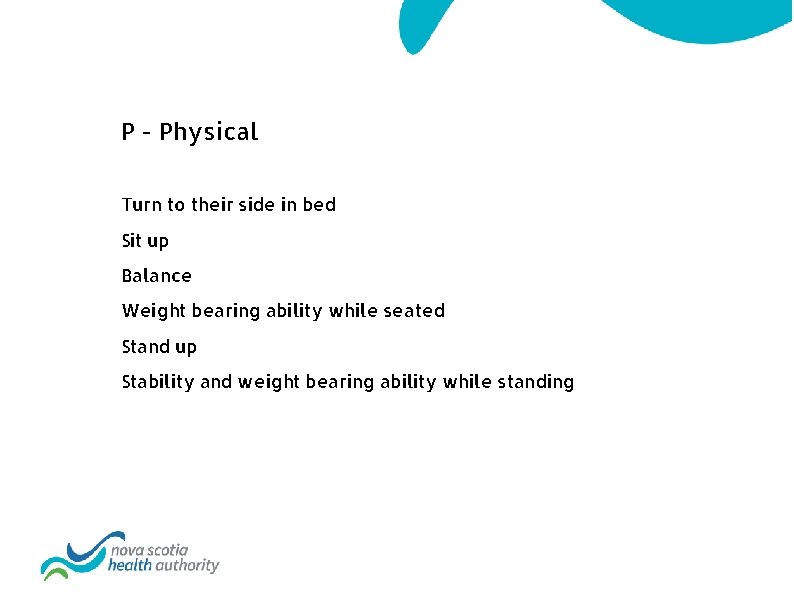 P - Physical

Turn to their side in bed

Sit up

Balance

Weight bearing ability while seated

Stand up

Stability and weight bearing ability while standing

nova scotia
health authority